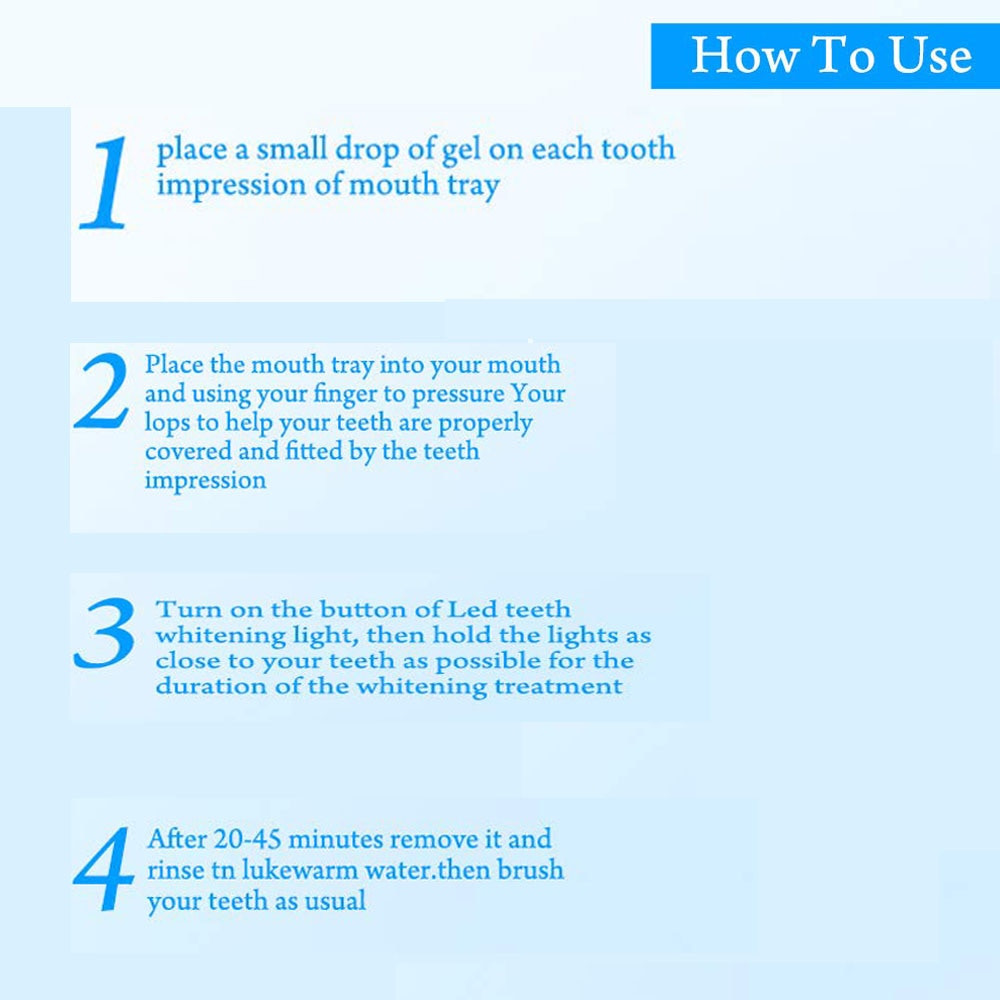 How To Use

1 place a small drop of gel on each tooth impression of mouth tray

2 Place the mouth tray into your mouth and using your finger to pressure Your lops to help your teeth are properly covered and fitted by the teeth impression

3 Turn on the button of Led teeth whitening light, then hold the lights as close to your teeth as possible for the duration of the whitening treatment

4 After 20-45 minutes remove it and rinse tn lukewarm water.then brush your teeth as usual